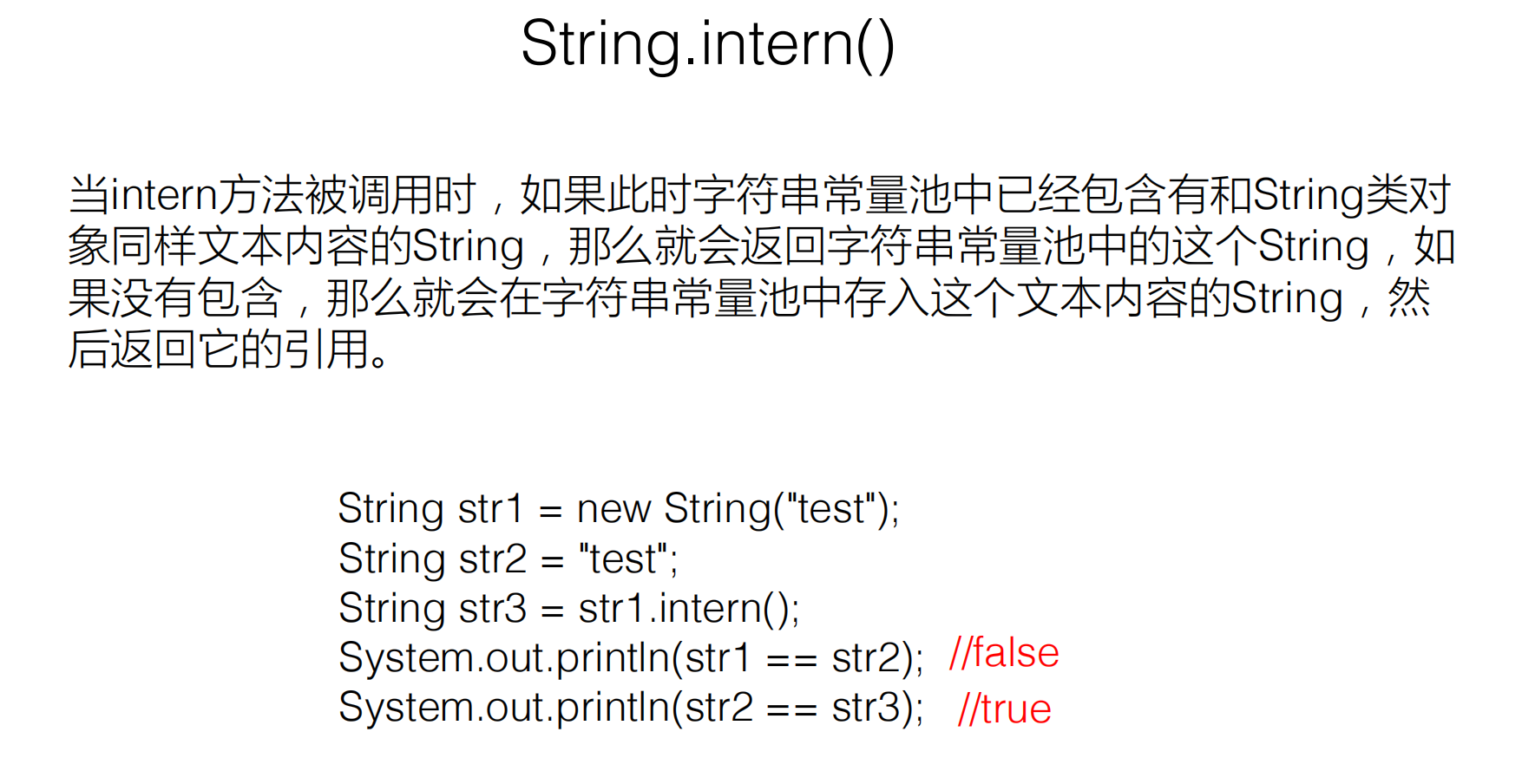 String.intern()

当intern方法被调用时，如果此时字符串常量池中已经包含有和String类对象同样文本内容的String，那么就会返回字符串常量池中的这个String，如果没有包含，那么就会在字符串常量池中存入这个文本内容的String，然后返回它的引用。

String str1 = new String("test");
String str2 = "test";
String str3 = str1.intern();
System.out.println(str1 == str2); //false
System.out.println(str2 == str3); //true